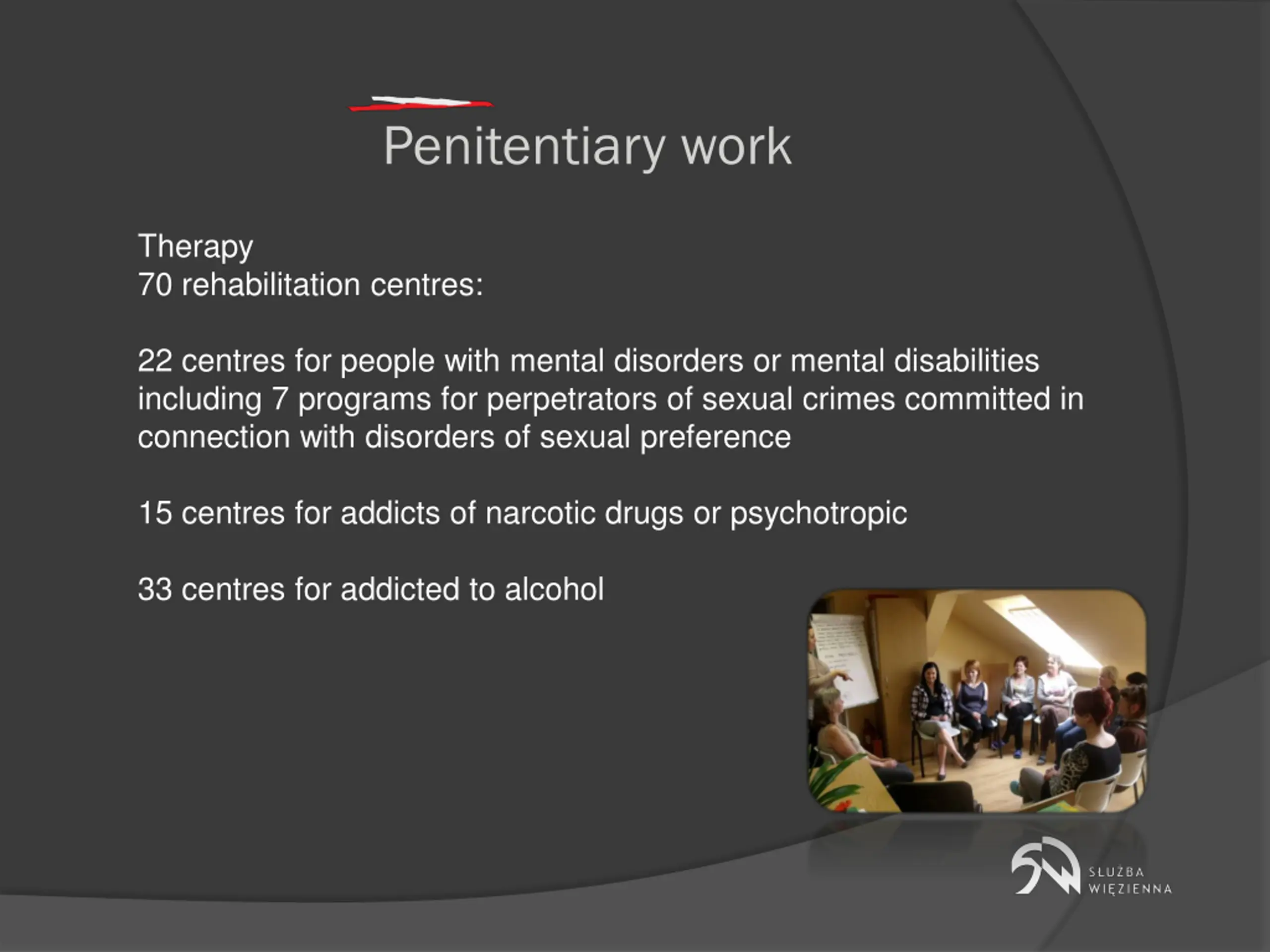 Penitentiary work

Therapy
70 rehabilitation centres:

22 centres for people with mental disorders or mental disabilities including 7 programs for perpetrators of sexual crimes committed in connection with disorders of sexual preference

15 centres for addicts of narcotic drugs or psychotropic

33 centres for addicted to alcohol

SŁUŻBA WIĘZIENNA